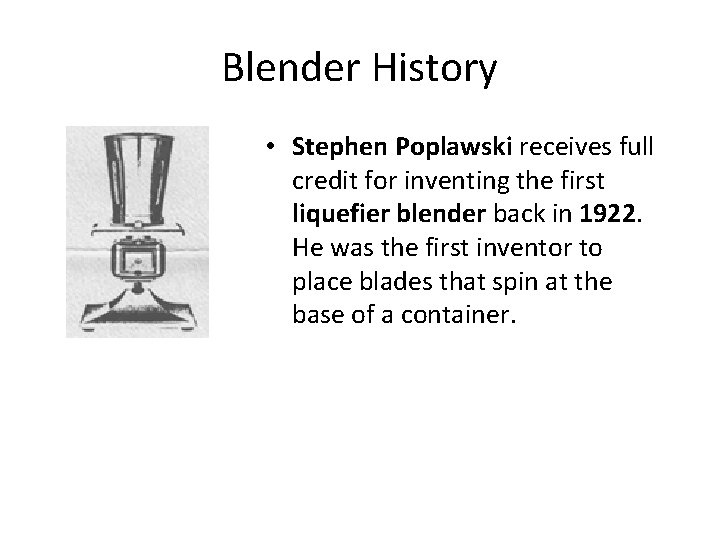 Blender History

• Stephen Poplawski receives full credit for inventing the first liquefier blender back in 1922. He was the first inventor to place blades that spin at the base of a container.